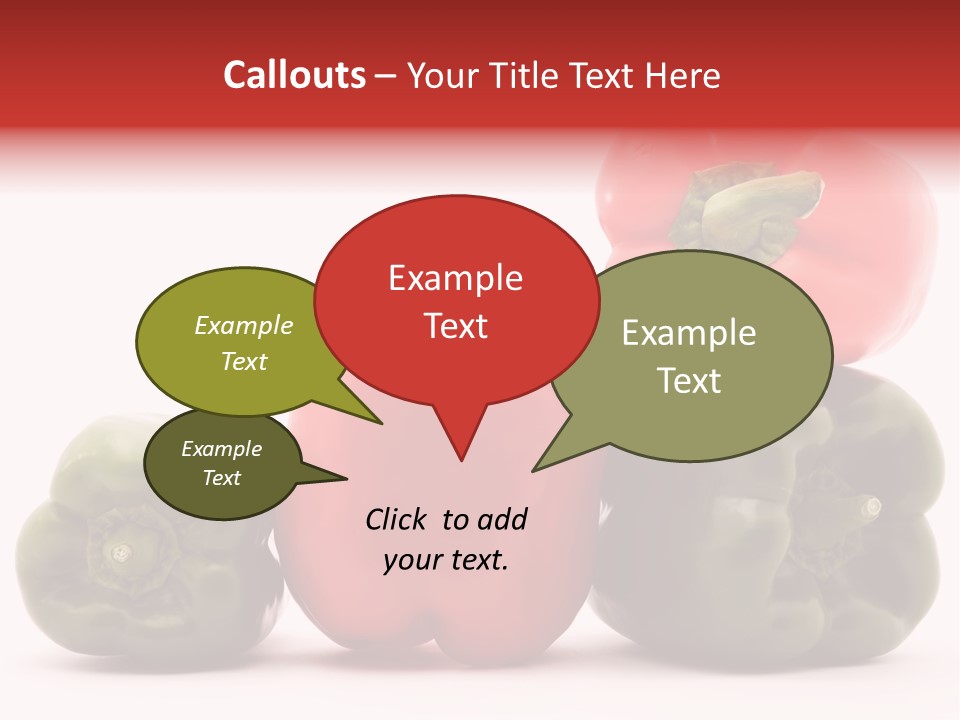 Callouts – Your Title Text Here

Example Text

Example Text

Example Text

Example Text

Click to add your text.